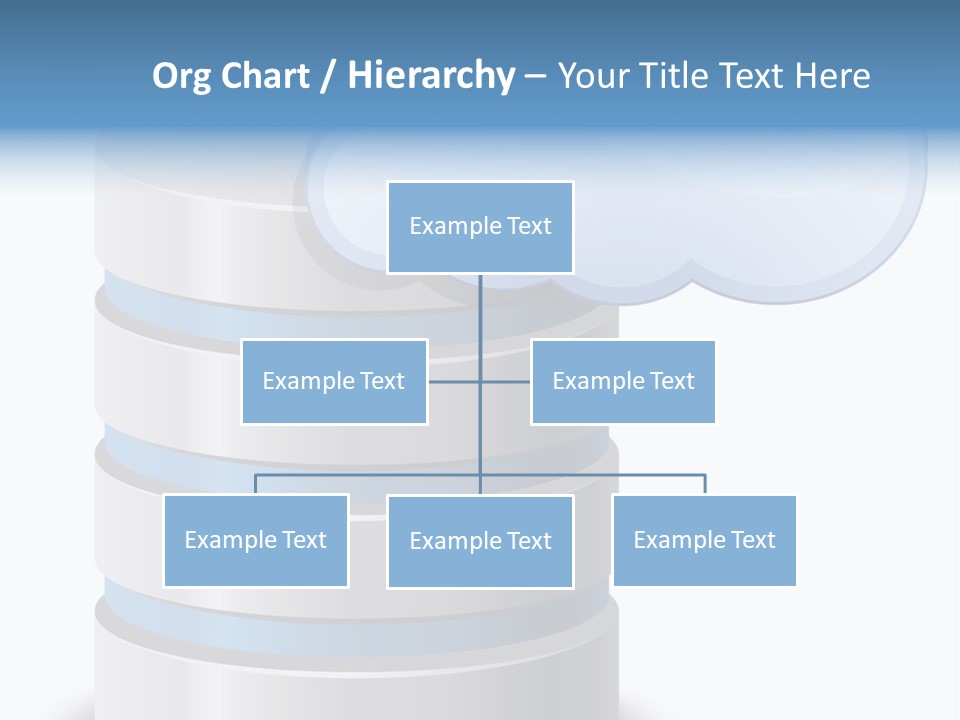 Org Chart / Hierarchy – Your Title Text Here

Example Text

Example Text

Example Text

Example Text

Example Text

Example Text